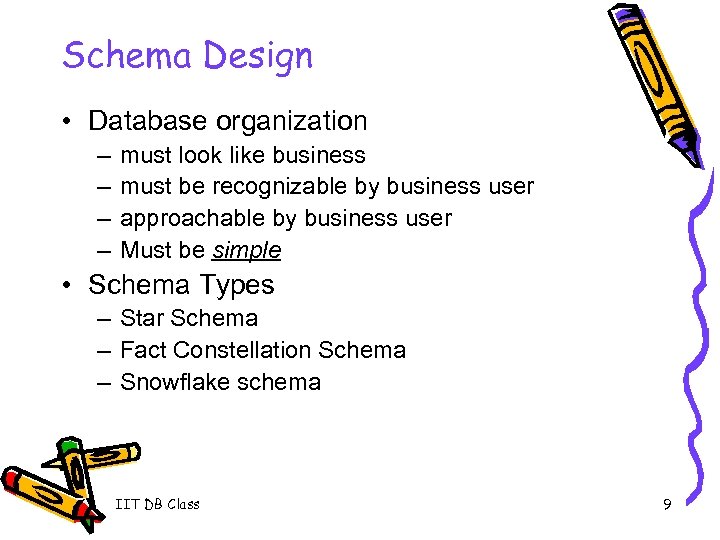 Schema Design

• Database organization
– must look like business
– must be recognizable by business user
– approachable by business user
– Must be simple

• Schema Types
– Star Schema
– Fact Constellation Schema
– Snowflake schema

IIT DB Class

9